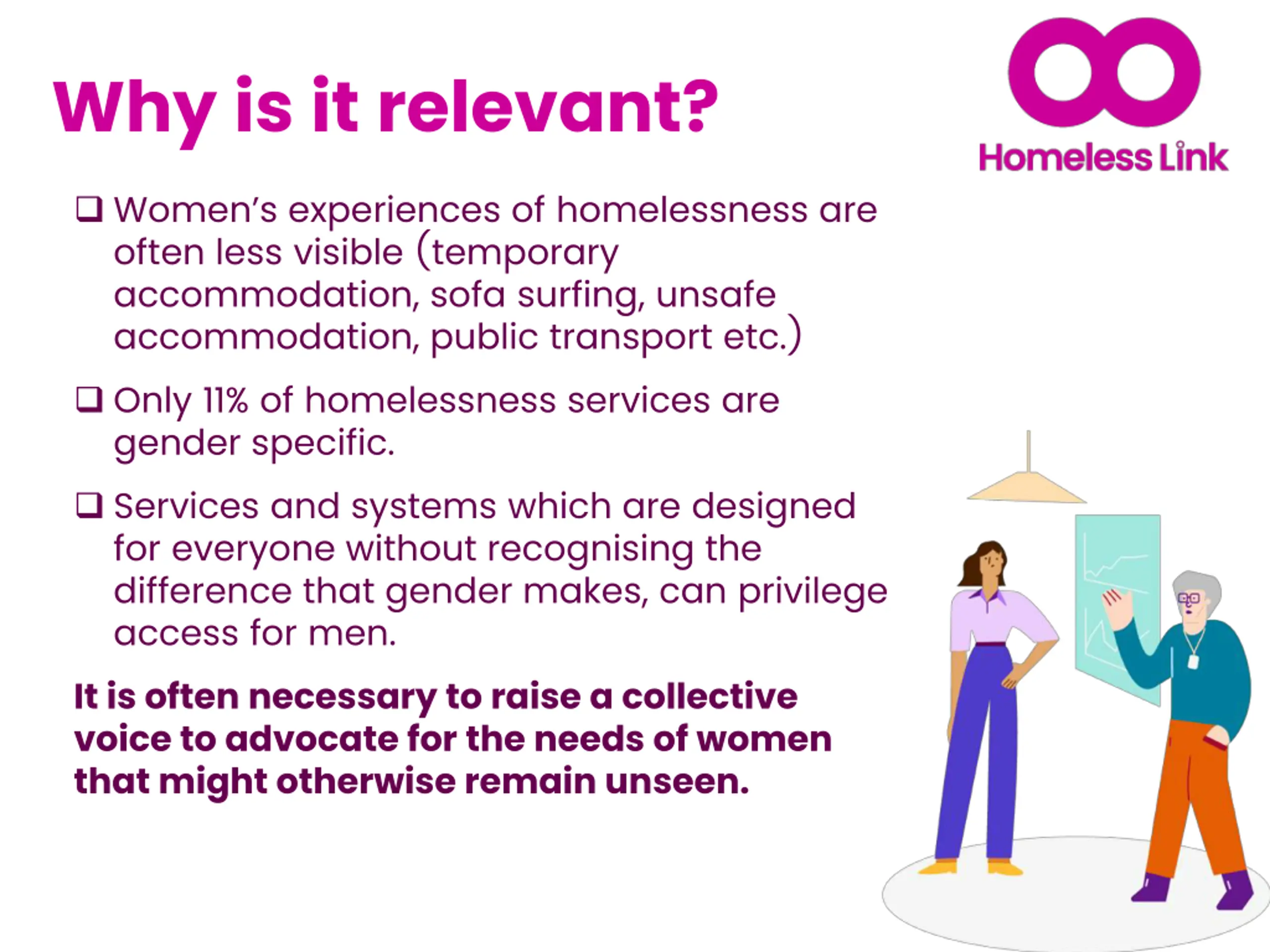 Why is it relevant?

Homeless Link

❑ Women's experiences of homelessness are often less visible (temporary accommodation, sofa surfing, unsafe accommodation, public transport etc.)

❑ Only 11% of homelessness services are gender specific.

❑ Services and systems which are designed for everyone without recognising the difference that gender makes, can privilege access for men.

It is often necessary to raise a collective voice to advocate for the needs of women that might otherwise remain unseen.